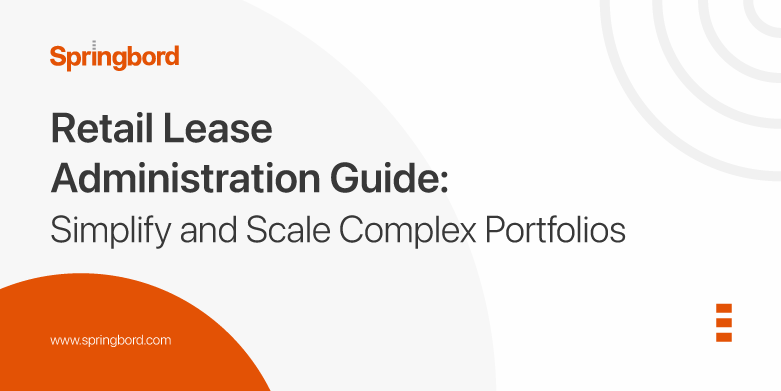 Springbord

Retail Lease Administration Guide:
Simplify and Scale Complex Portfolios

www.springbord.com